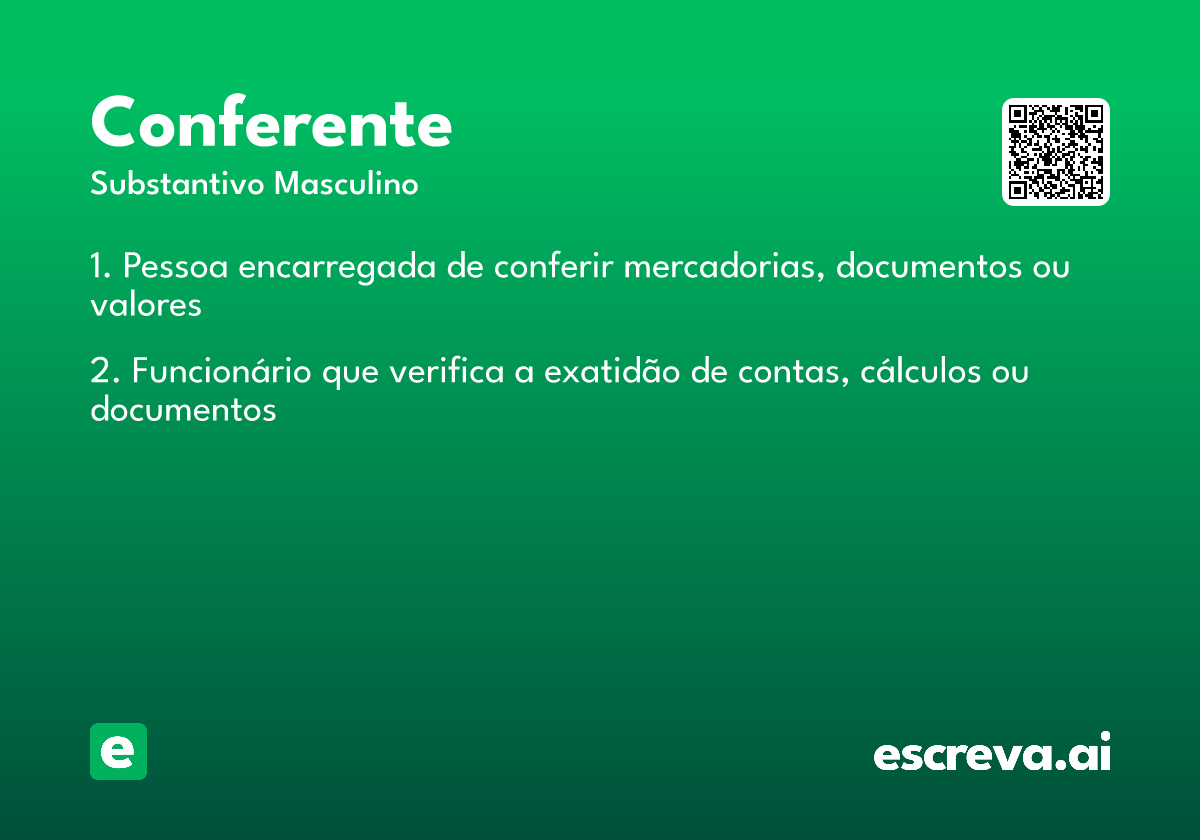 Conferente
Substantivo Masculino

1. Pessoa encarregada de conferir mercadorias, documentos ou valores

2. Funcionário que verifica a exatidão de contas, cálculos ou documentos

e

escreva.ai